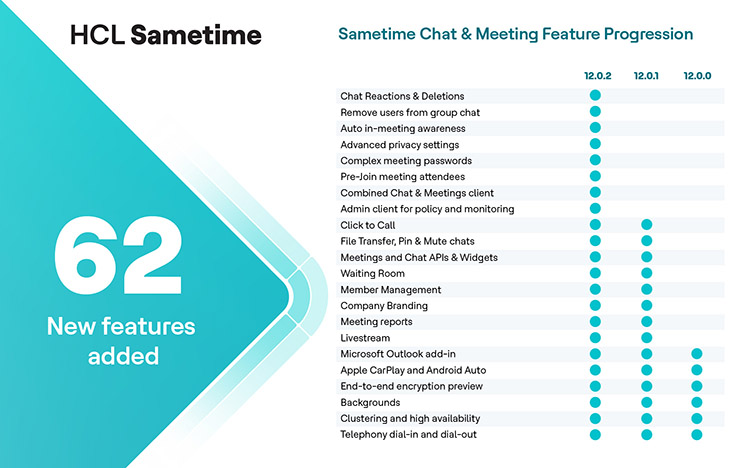 HCL Sametime

62

New features added

Sametime Chat & Meeting Feature Progression

| | 12.0.2 | 12.0.1 | 12.0.0 |
|---|---|---|---|
| Chat Reactions & Deletions | ● | | |
| Remove users from group chat | ● | | |
| Auto in-meeting awareness | ● | | |
| Advanced privacy settings | ● | | |
| Complex meeting passwords | ● | | |
| Pre-Join meeting attendees | ● | | |
| Combined Chat & Meetings client | ● | | |
| Admin client for policy and monitoring | ● | | |
| Click to Call | ● | ● | |
| File Transfer, Pin & Mute chats | ● | ● | |
| Meetings and Chat APIs & Widgets | ● | ● | |
| Waiting Room | ● | ● | |
| Member Management | ● | ● | |
| Company Branding | ● | ● | |
| Meeting reports | ● | ● | |
| Livestream | ● | ● | |
| Microsoft Outlook add-in | ● | ● | ● |
| Apple CarPlay and Android Auto | ● | ● | ● |
| End-to-end encryption preview | ● | ● | ● |
| Backgrounds | ● | ● | ● |
| Clustering and high availability | ● | ● | ● |
| Telephony dial-in and dial-out | ● | ● | ● |